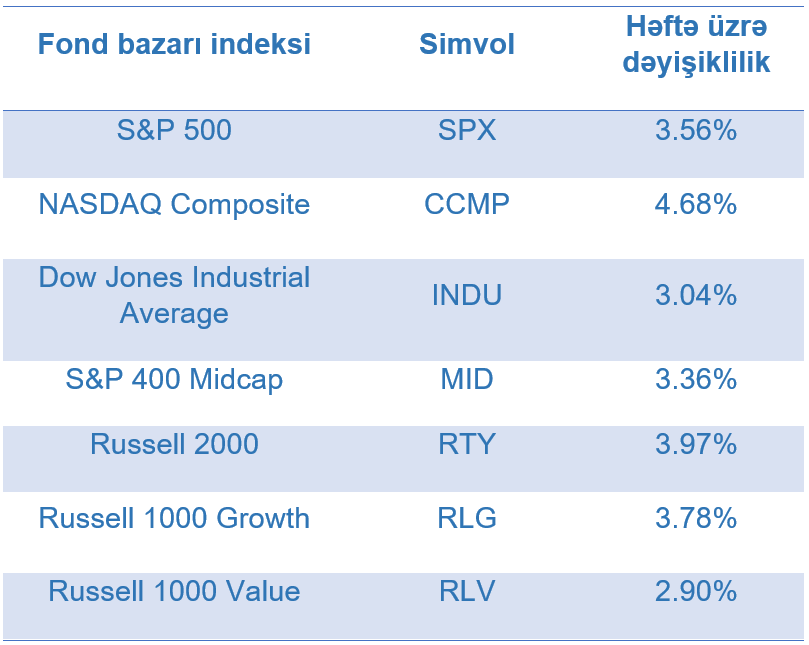 | Fond bazarı indeksi | Simvol | Həftə üzrə dəyişiklilik |
|---|---|---|
| S&P 500 | SPX | 3.56% |
| NASDAQ Composite | CCMP | 4.68% |
| Dow Jones Industrial Average | INDU | 3.04% |
| S&P 400 Midcap | MID | 3.36% |
| Russell 2000 | RTY | 3.97% |
| Russell 1000 Growth | RLG | 3.78% |
| Russell 1000 Value | RLV | 2.90% |